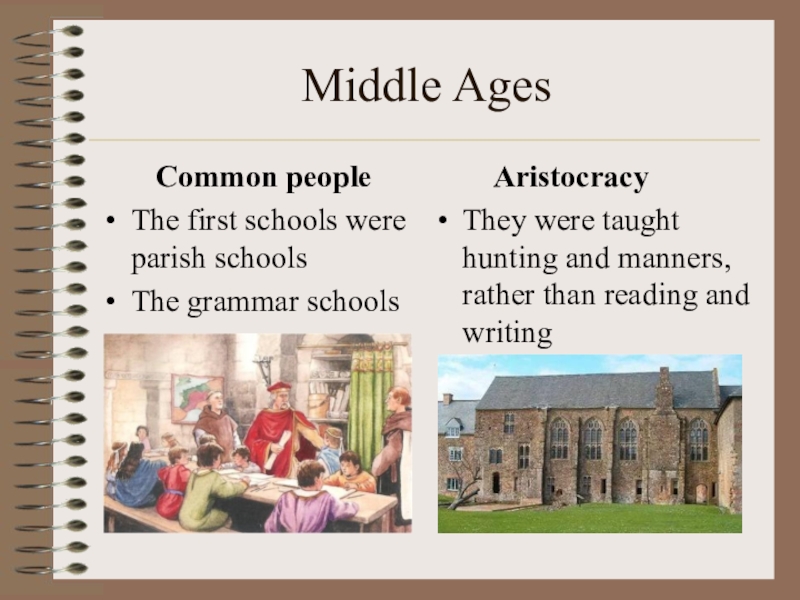 Middle Ages

Common people

• The first schools were parish schools
• The grammar schools

Aristocracy

• They were taught hunting and manners, rather than reading and writing